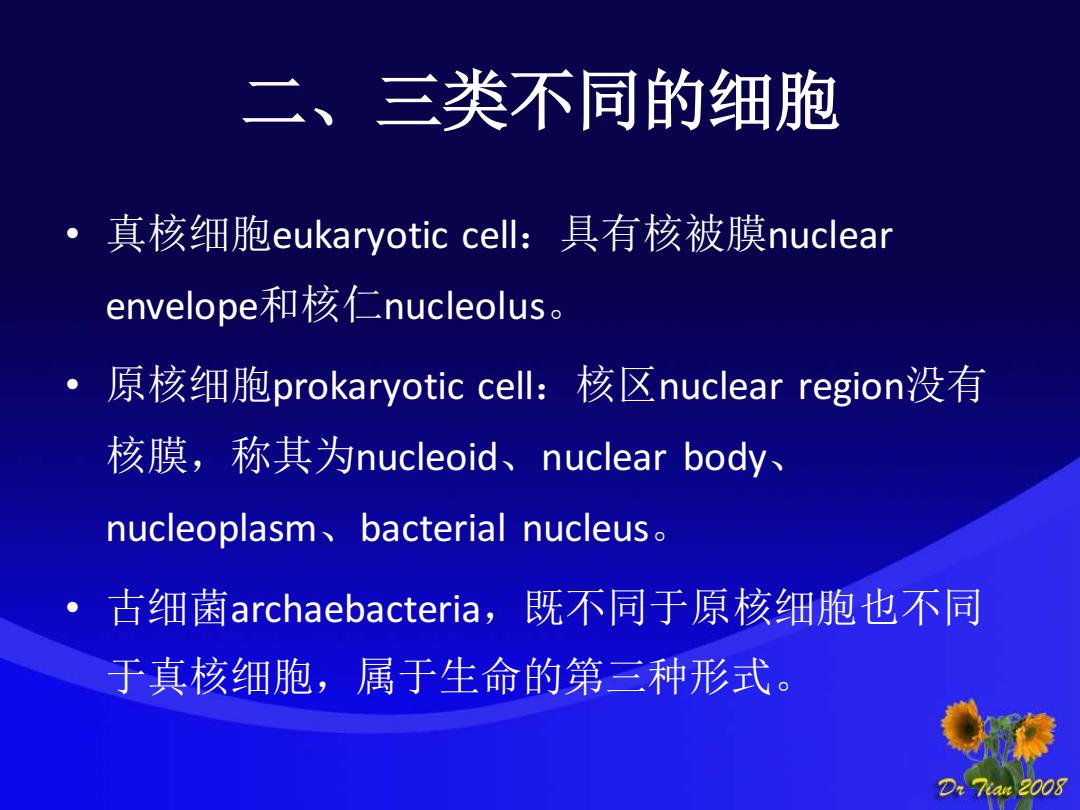 二、三类不同的细胞

• 真核细胞eukaryotic cell：具有核被膜nuclear envelope和核仁nucleolus。

• 原核细胞prokaryotic cell：核区nuclear region没有核膜，称其为nucleoid、nuclear body、nucleoplasm、bacterial nucleus。

• 古细菌archaebacteria，既不同于原核细胞也不同于真核细胞，属于生命的第三种形式。

Dr Tian 2008